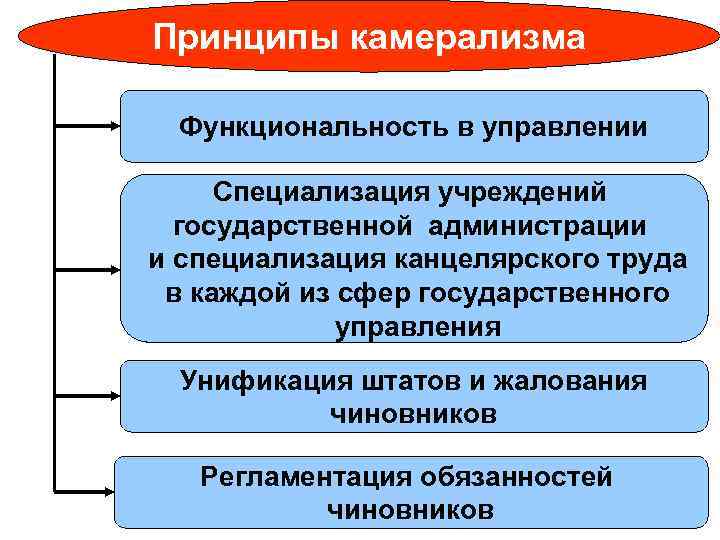 Принципы камерализма

Функциональность в управлении

Специализация учреждений государственной администрации и специализация канцелярского труда в каждой из сфер государственного управления

Унификация штатов и жалования чиновников

Регламентация обязанностей чиновников